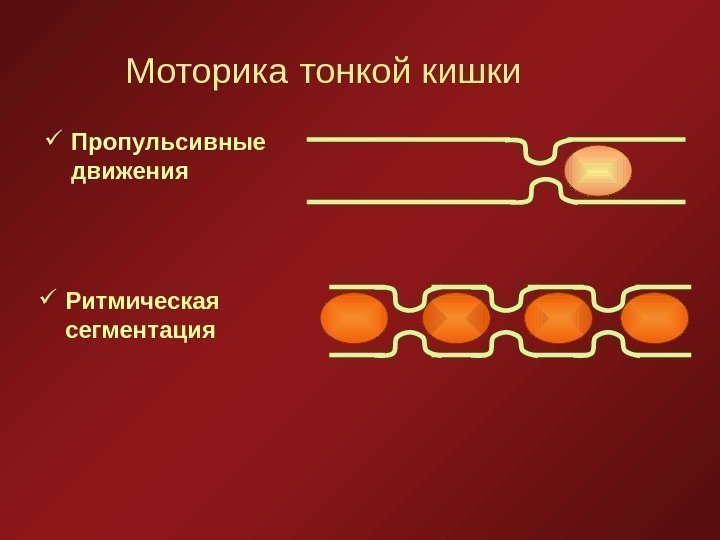 Моторика тонкой кишки

✓ Пропульсивные движения

✓ Ритмическая сегментация